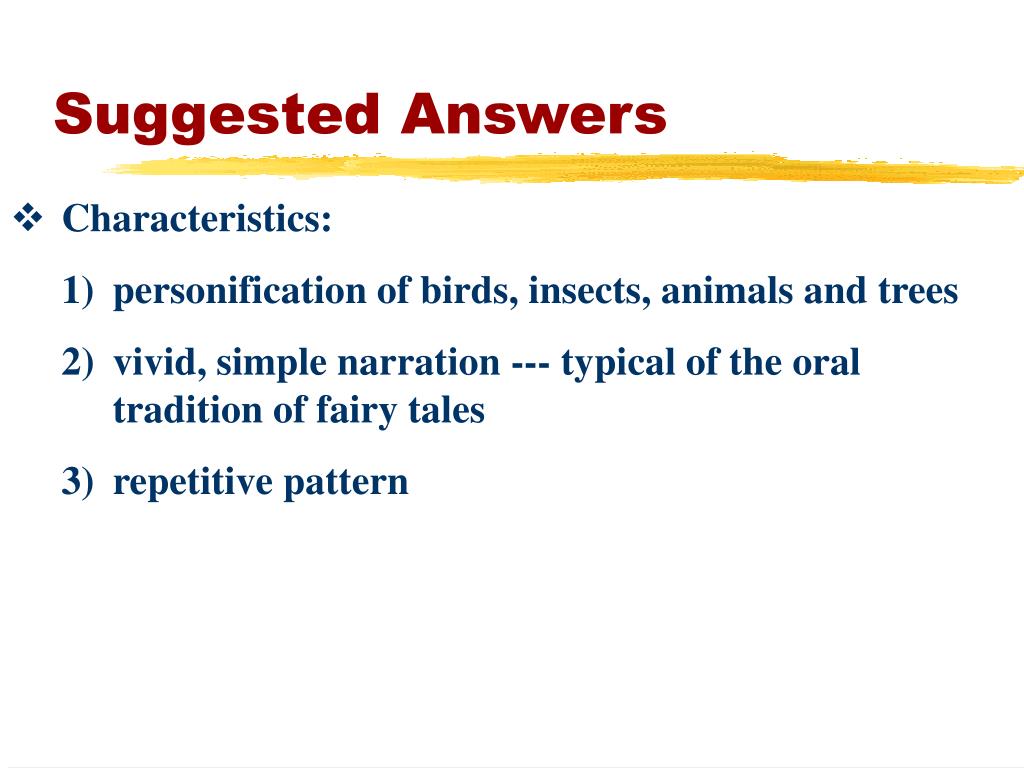 Suggested Answers

❖ Characteristics:

1) personification of birds, insects, animals and trees

2) vivid, simple narration --- typical of the oral tradition of fairy tales

3) repetitive pattern